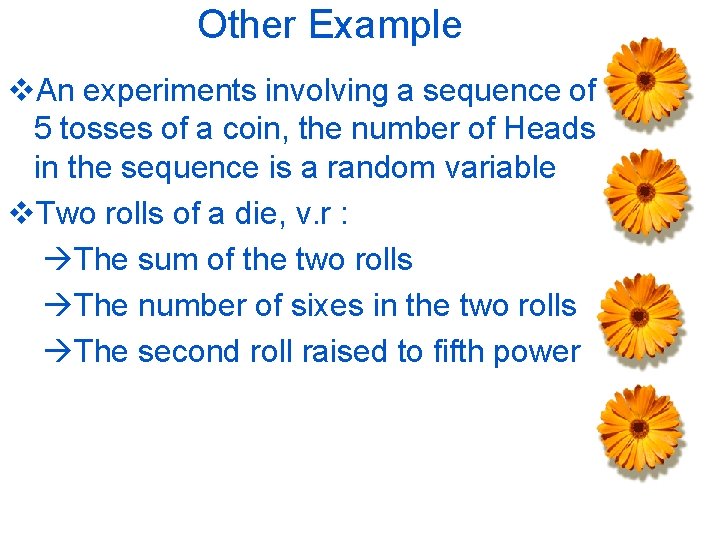 Other Example

❖An experiments involving a sequence of 5 tosses of a coin, the number of Heads in the sequence is a random variable

❖Two rolls of a die, v.r :

→The sum of the two rolls

→The number of sixes in the two rolls

→The second roll raised to fifth power